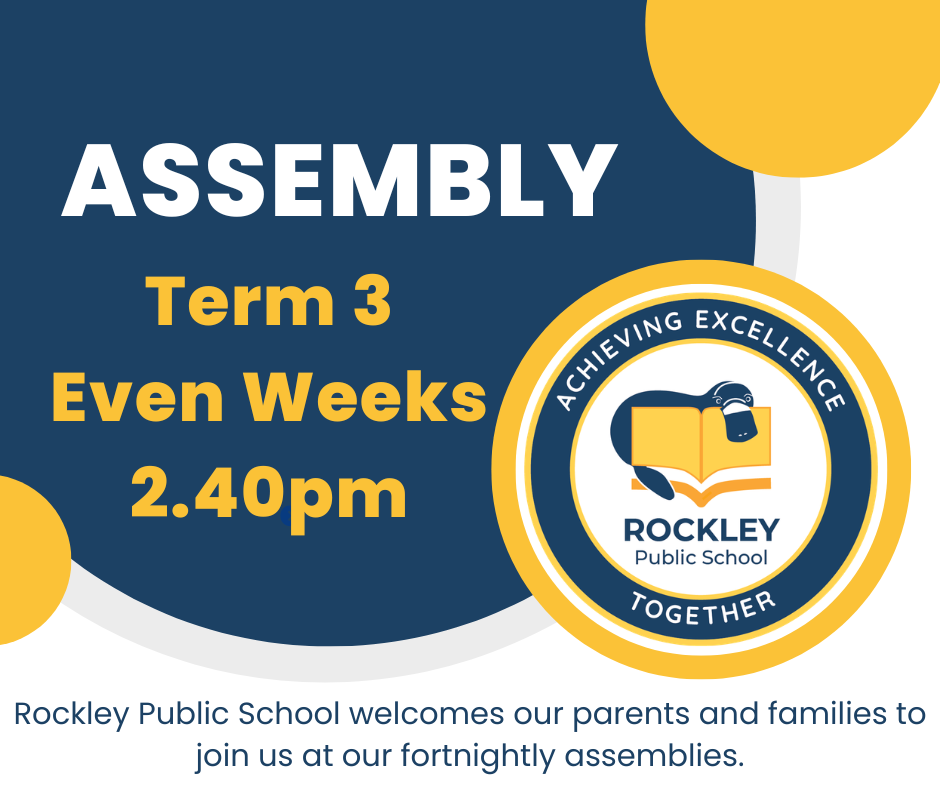 ASSEMBLY
Term 3
Even Weeks
2.40pm

ACHIEVING EXCELLENCE
ROCKLEY
Public School
TOGETHER

Rockley Public School welcomes our parents and families to join us at our fortnightly assemblies.